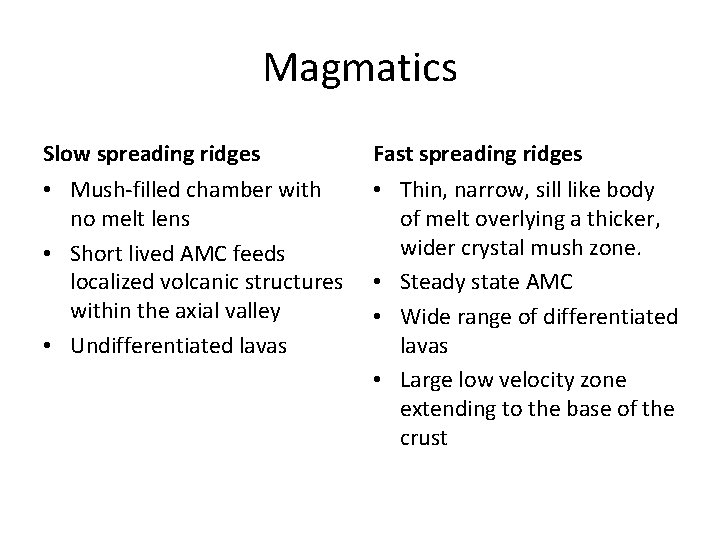 Magmatics

Slow spreading ridges

• Mush-filled chamber with no melt lens
• Short lived AMC feeds localized volcanic structures within the axial valley
• Undifferentiated lavas

Fast spreading ridges

• Thin, narrow, sill like body of melt overlying a thicker, wider crystal mush zone.
• Steady state AMC
• Wide range of differentiated lavas
• Large low velocity zone extending to the base of the crust